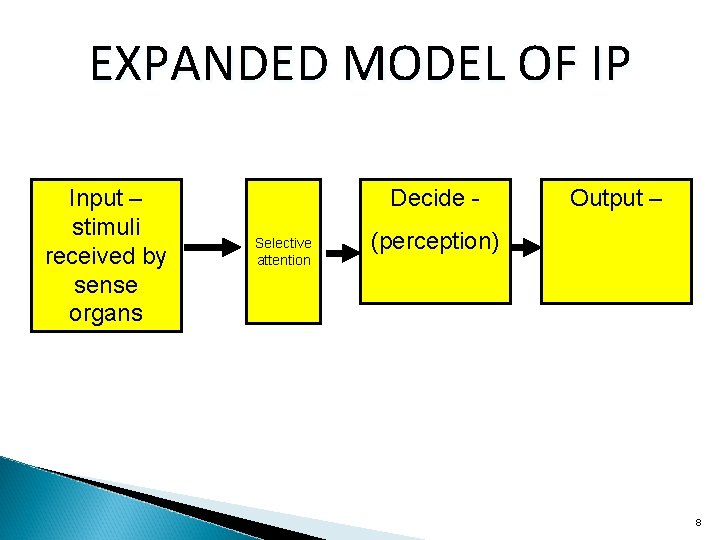 EXPANDED MODEL OF IP

Input – stimuli received by sense organs

Selective attention

Decide - (perception)

Output –

8